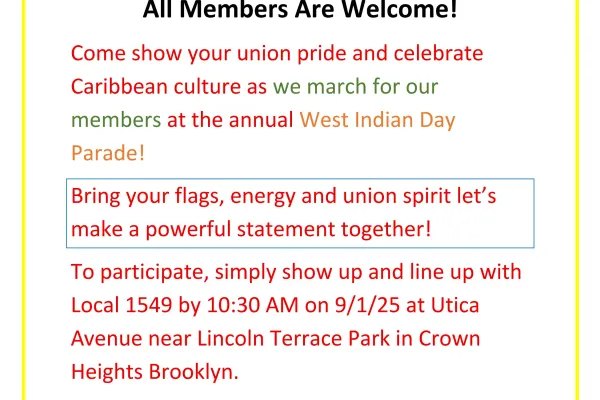 All Members Are Welcome!

Come show your union pride and celebrate Caribbean culture as we march for our members at the annual West Indian Day Parade!

Bring your flags, energy and union spirit let's make a powerful statement together!

To participate, simply show up and line up with Local 1549 by 10:30 AM on 9/1/25 at Utica Avenue near Lincoln Terrace Park in Crown Heights Brooklyn.